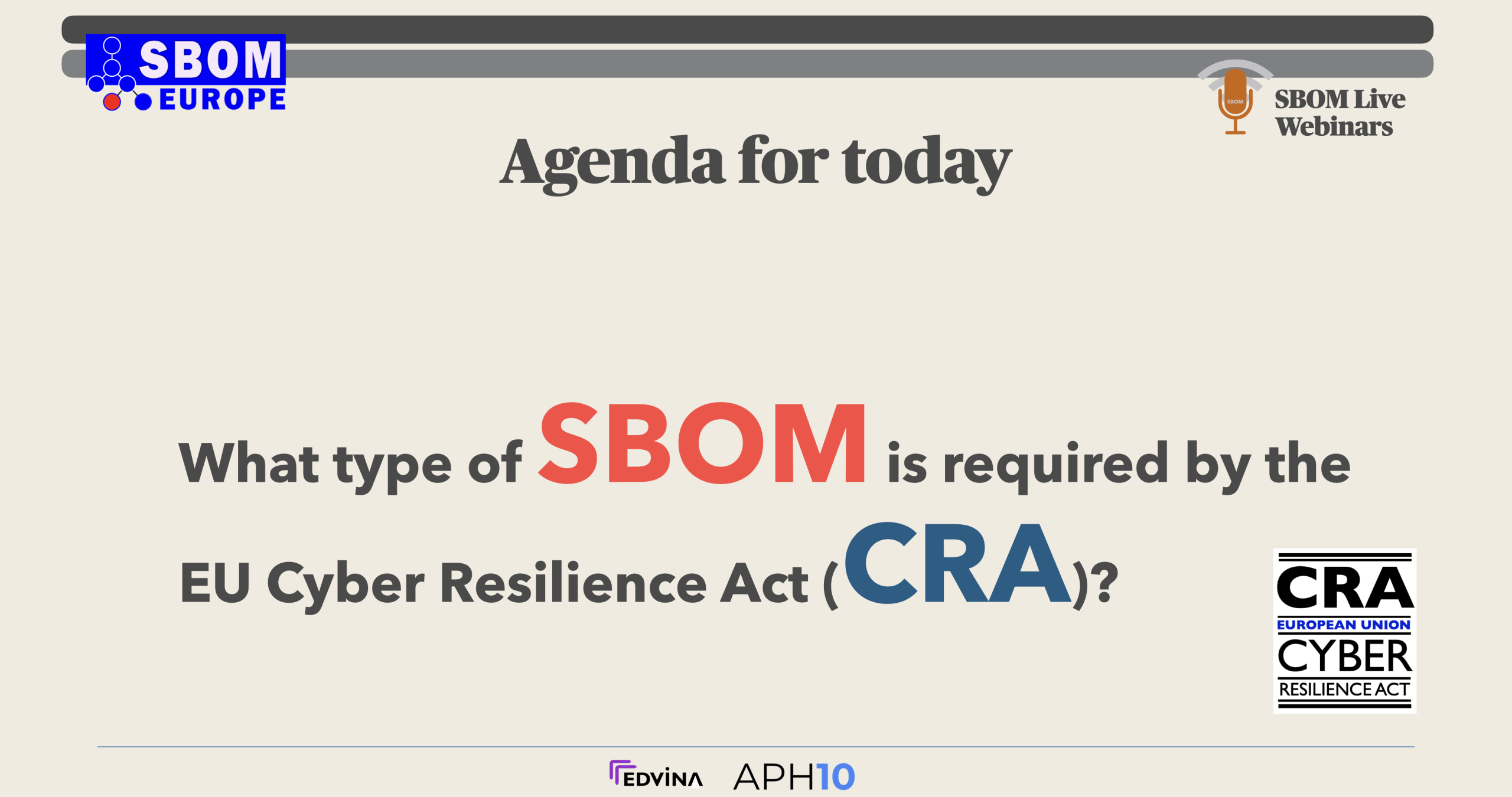 SBOM EUROPE

SBOM

SBOM Live Webinars

Agenda for today

What type of SBOM is required by the EU Cyber Resilience Act (CRA)?

CRA
EUROPEAN UNION
CYBER
RESILIENCE ACT

EDVINA APH10